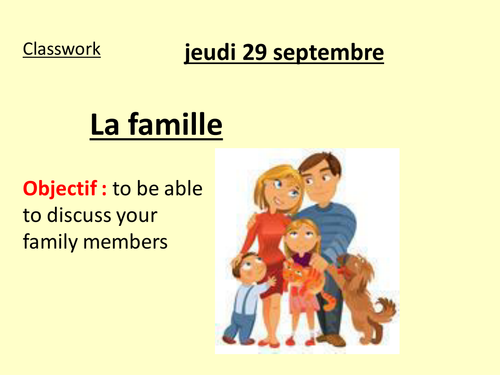 Classwork

jeudi 29 septembre

La famille

Objectif : to be able to discuss your family members